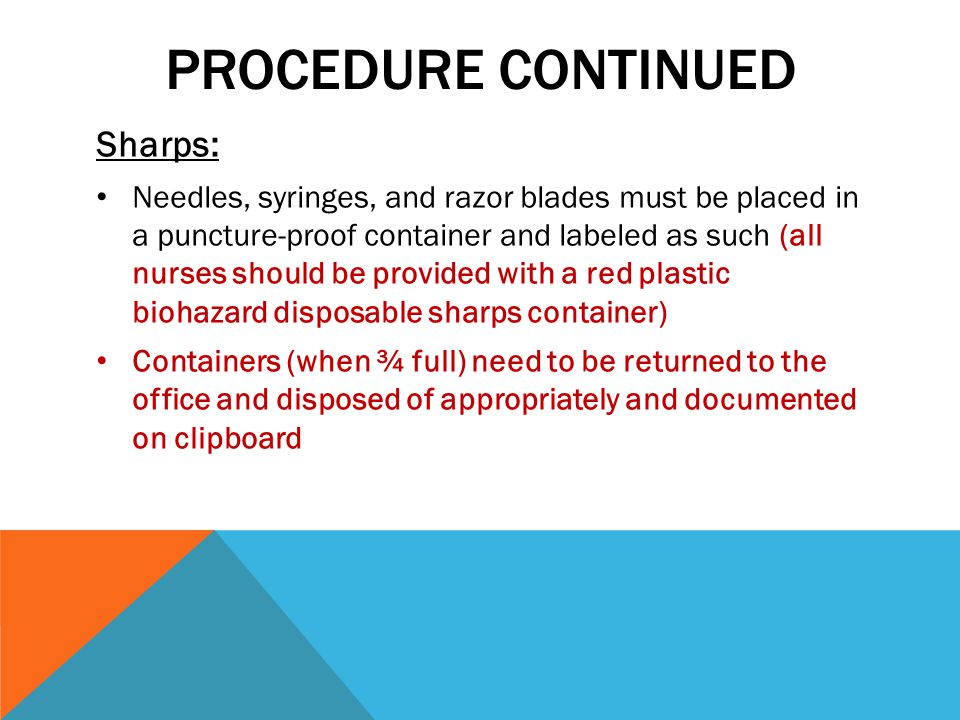 PROCEDURE CONTINUED

Sharps:

• Needles, syringes, and razor blades must be placed in a puncture-proof container and labeled as such (all nurses should be provided with a red plastic biohazard disposable sharps container)

• Containers (when ¾ full) need to be returned to the office and disposed of appropriately and documented on clipboard